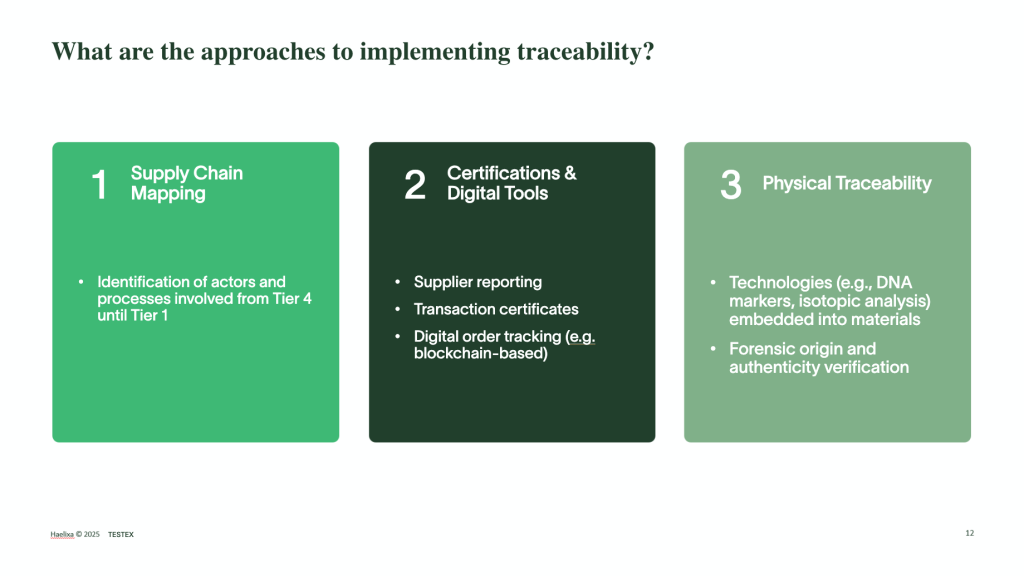 What are the approaches to implementing traceability?

1 Supply Chain Mapping

• Identification of actors and processes involved from Tier 4 until Tier 1

2 Certifications & Digital Tools

• Supplier reporting
• Transaction certificates
• Digital order tracking (e.g. blockchain-based)

3 Physical Traceability

• Technologies (e.g., DNA markers, isotopic analysis) embedded into materials
• Forensic origin and authenticity verification

Haelixa © 2025 TESTEX

12